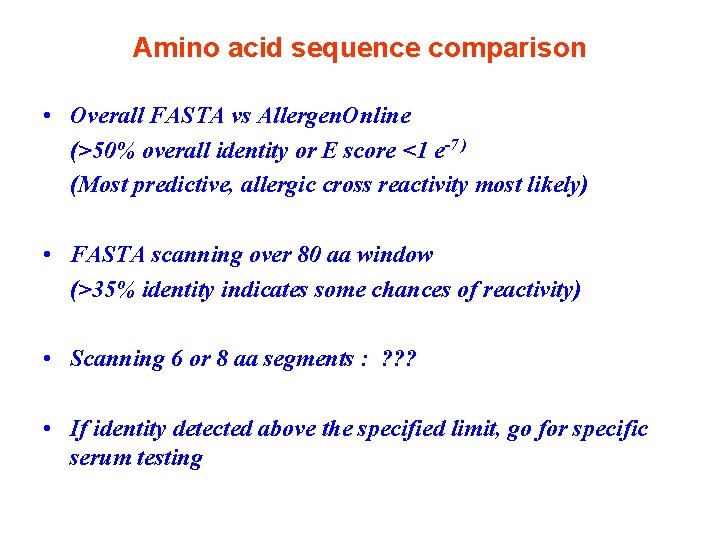 Amino acid sequence comparison

• Overall FASTA vs AllergenOnline
(>50% overall identity or E score <1 $e^{-7)}$
(Most predictive, allergic cross reactivity most likely)

• FASTA scanning over 80 aa window
(>35% identity indicates some chances of reactivity)

• Scanning 6 or 8 aa segments : ???

• If identity detected above the specified limit, go for specific serum testing